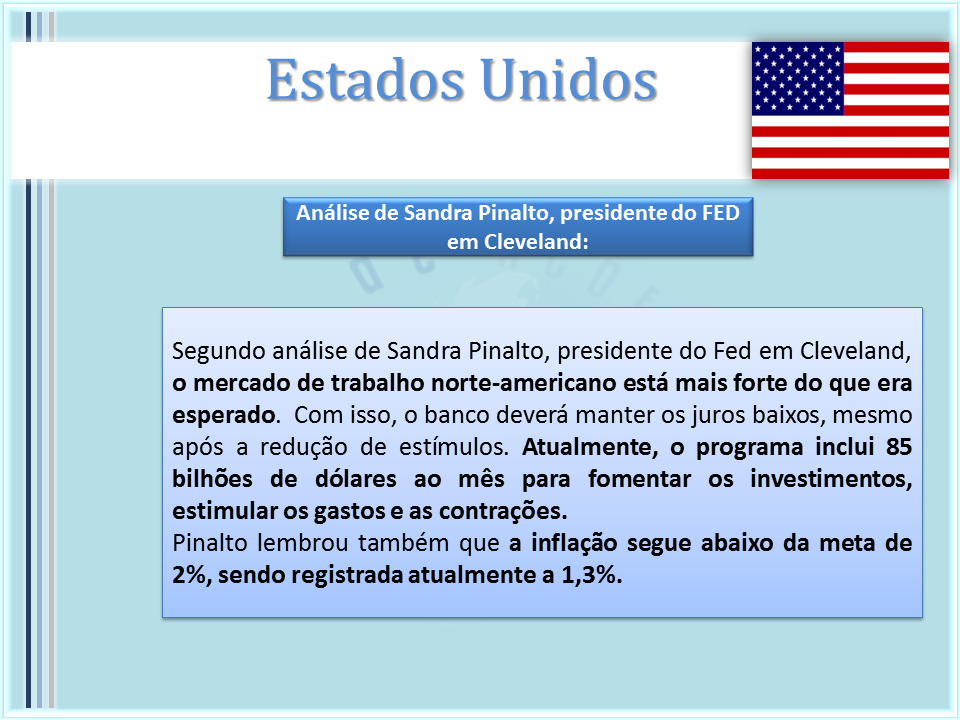 Estados Unidos

Análise de Sandra Pinalto, presidente do FED em Cleveland:

Segundo análise de Sandra Pinalto, presidente do Fed em Cleveland, o mercado de trabalho norte-americano está mais forte do que era esperado. Com isso, o banco deverá manter os juros baixos, mesmo após a redução de estímulos. Atualmente, o programa inclui 85 bilhões de dólares ao mês para fomentar os investimentos, estimular os gastos e as contrações.
Pinalto lembrou também que a inflação segue abaixo da meta de 2%, sendo registrada atualmente a 1,3%.